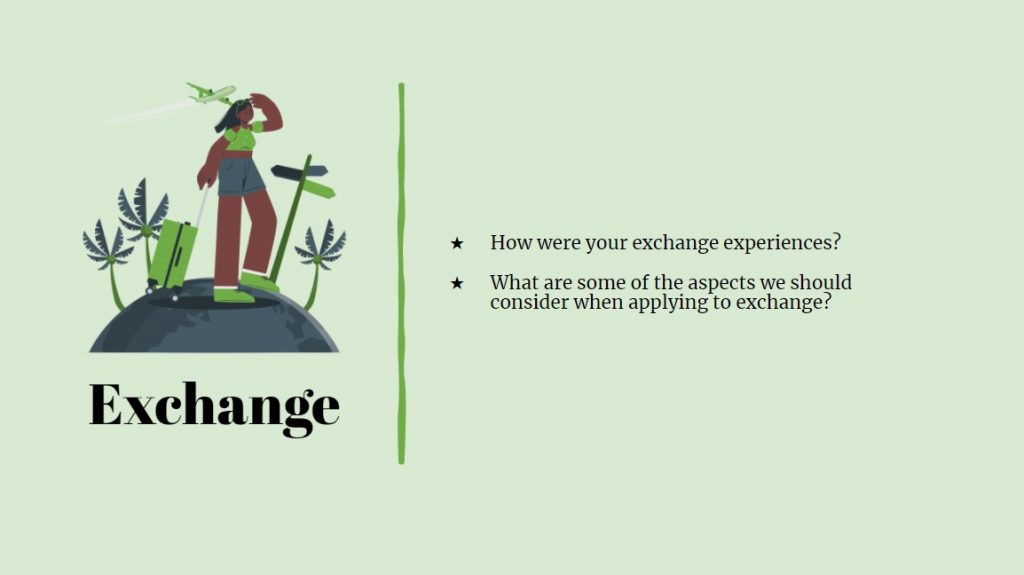 Exchange

★ How were your exchange experiences?

★ What are some of the aspects we should consider when applying to exchange?